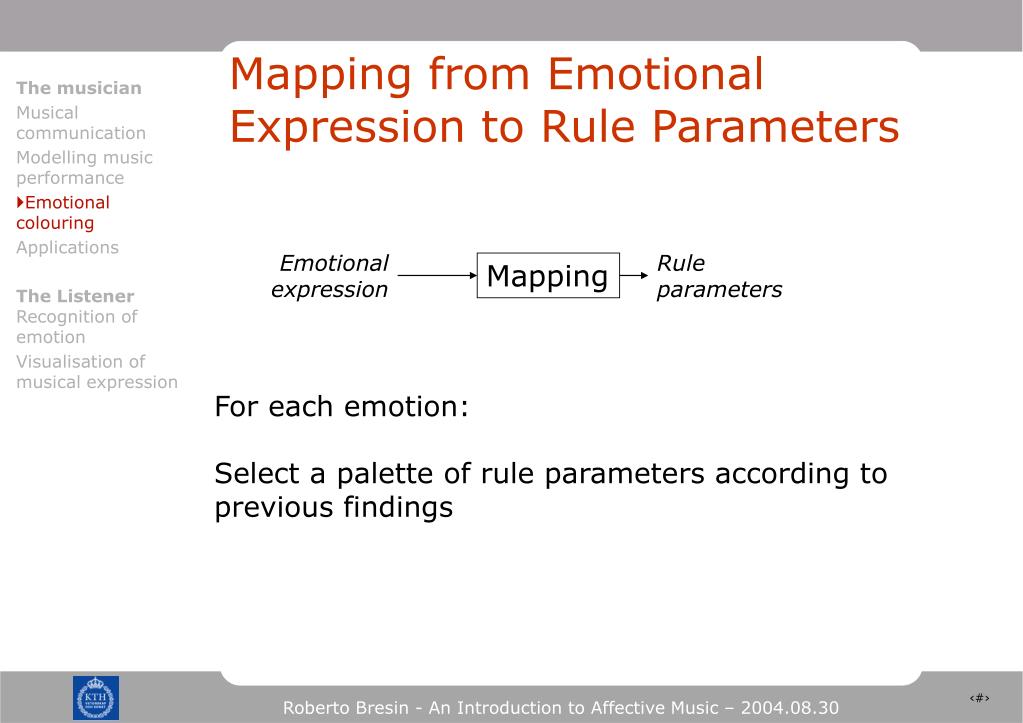 The musician
Musical communication
Modelling music performance
Emotional colouring
Applications

The Listener
Recognition of emotion
Visualisation of musical expression

Mapping from Emotional Expression to Rule Parameters

Emotional expression

Mapping

Rule parameters

For each emotion:

Select a palette of rule parameters according to previous findings

KTH

Roberto Bresin - An Introduction to Affective Music – 2004.08.30

‹#›